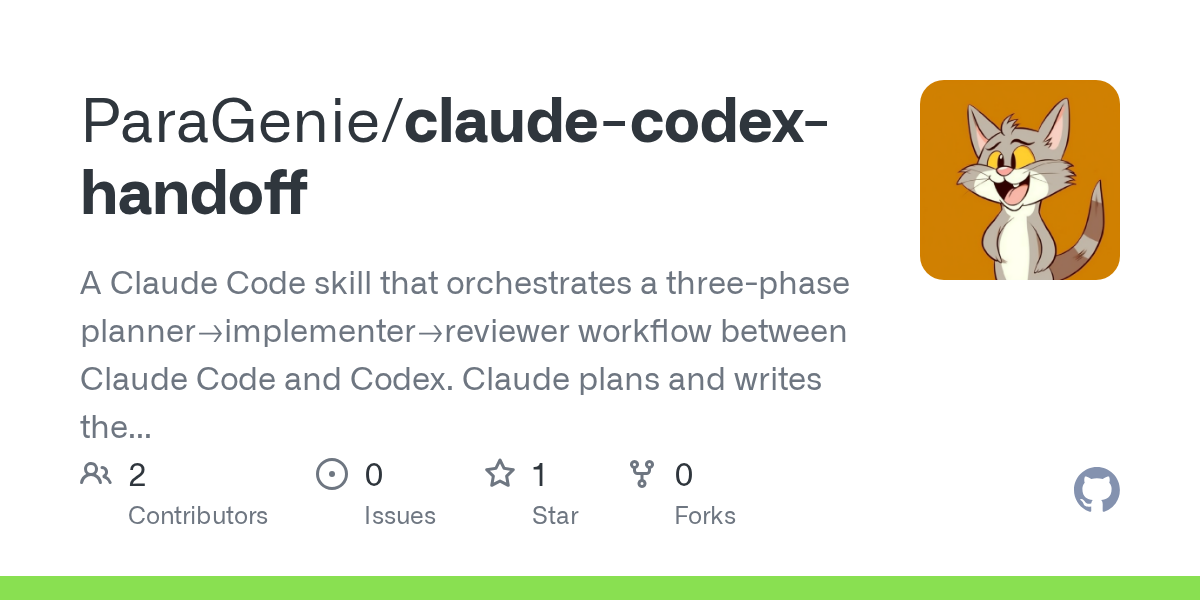 ParaGenie/claude-codex-handoff

A Claude Code skill that orchestrates a three-phase planner→implementer→reviewer workflow between Claude Code and Codex. Claude plans and writes the...

2 Contributors

0 Issues

1 Star

0 Forks